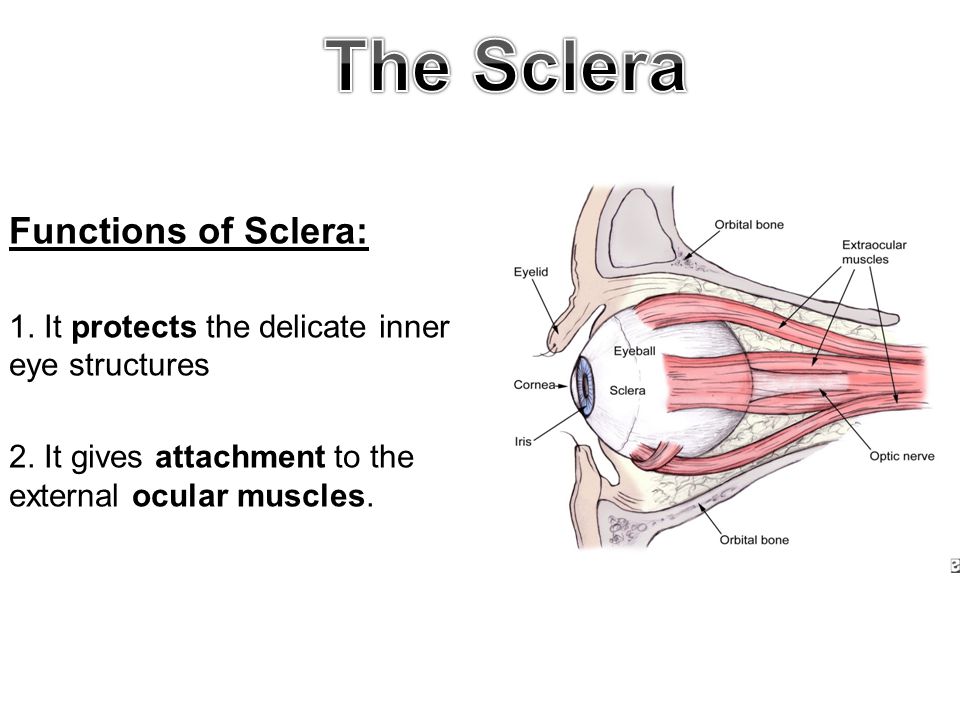 The Sclera

Functions of Sclera:

1. It protects the delicate inner eye structures

2. It gives attachment to the external ocular muscles.

Orbital bone
Extraocular muscles
Eyelid
Eyeball
Cornea
Sclera
Iris
Optic nerve
Orbital bone